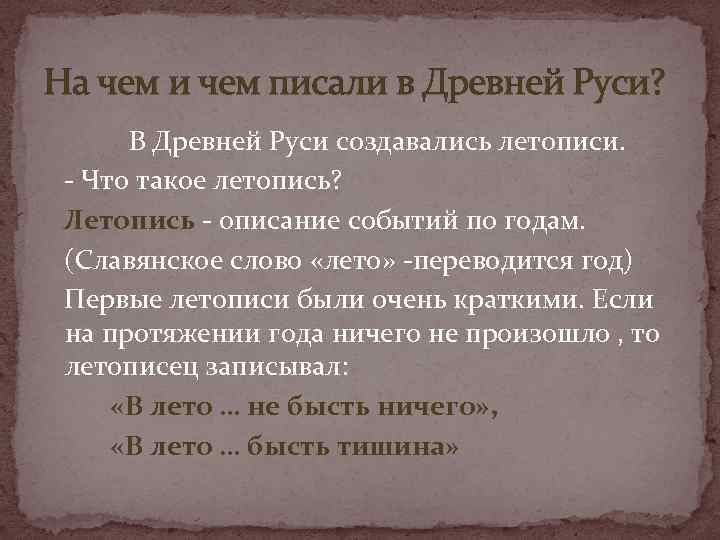 На чем и чем писали в Древней Руси?

В Древней Руси создавались летописи.

- Что такое летопись?

Летопись - описание событий по годам.

(Славянское слово «лето» -переводится год)

Первые летописи были очень краткими. Если на протяжении года ничего не произошло , то летописец записывал:

«В лето … не бысть ничего»,

«В лето … бысть тишина»